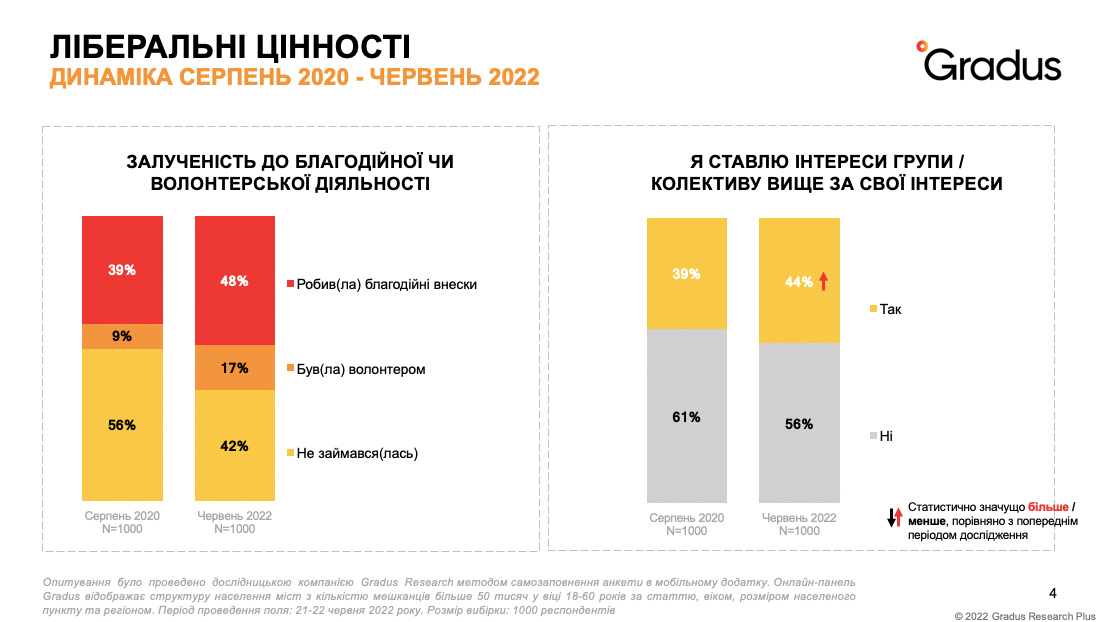 ЛІБЕРАЛЬНІ ЦІННОСТІ
ДИНАМІКА СЕРПЕНЬ 2020 - ЧЕРВЕНЬ 2022

Gradus

ЗАЛУЧЕНІСТЬ ДО БЛАГОДІЙНОЇ ЧИ ВОЛОНТЕРСЬКОЇ ДІЯЛЬНОСТІ

39%
9%
56%
48%
17%
42%

Робив(ла) благодійні внески
Був(ла) волонтером
Не займався(лась)

Серпень 2020
N=1000
Червень 2022
N=1000

Я СТАВЛЮ ІНТЕРЕСИ ГРУПИ / КОЛЕКТИВУ ВИЩЕ ЗА СВОЇ ІНТЕРЕСИ

39%
61%
44%
56%

Так
Ні

Серпень 2020
N=1000
Червень 2022
N=1000

Статистично значущо більше / менше, порівняно з попереднім періодом дослідження

Опитування було проведено дослідницькою компанією Gradus Research методом самозаповнення анкети в мобільному додатку. Онлайн-панель Gradus відображає структуру населення міст з кількістю мешканців більше 50 тисяч у віці 18-60 років за статтю, віком, розміром населеного пункту та регіоном. Період проведення поля: 21-22 червня 2022 року. Розмір вибірки: 1000 респондентів

4

© 2022 Gradus Research Plus